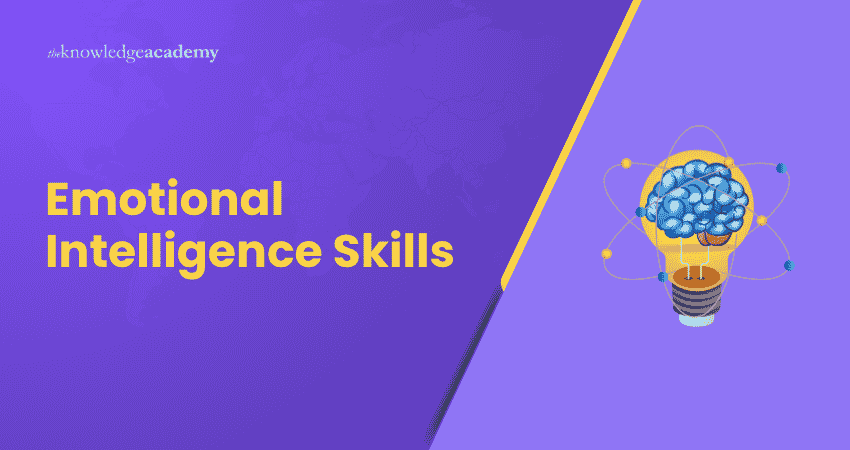 theknowledgeacademy

Emotional Intelligence Skills